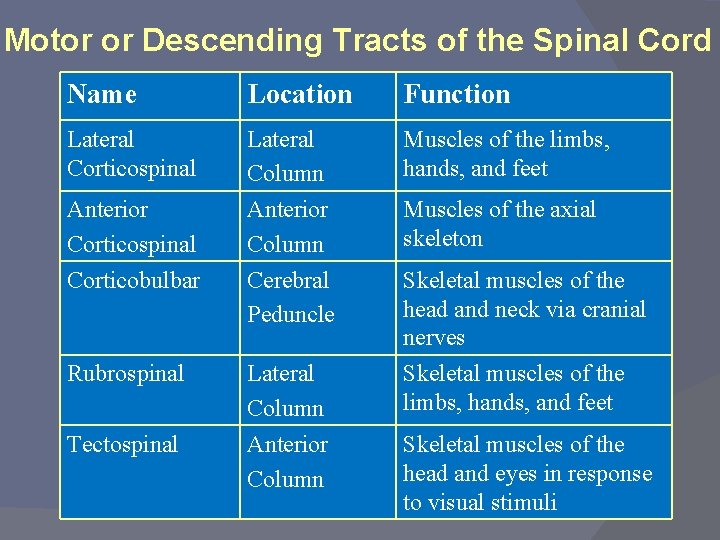 Motor or Descending Tracts of the Spinal Cord

| Name | Location | Function |
|---|---|---|
| Lateral Corticospinal | Lateral Column | Muscles of the limbs, hands, and feet |
| Anterior Corticospinal | Anterior Column | Muscles of the axial skeleton |
| Corticobulbar | Cerebral Peduncle | Skeletal muscles of the head and neck via cranial nerves |
| Rubrospinal | Lateral Column | Skeletal muscles of the limbs, hands, and feet |
| Tectospinal | Anterior Column | Skeletal muscles of the head and eyes in response to visual stimuli |